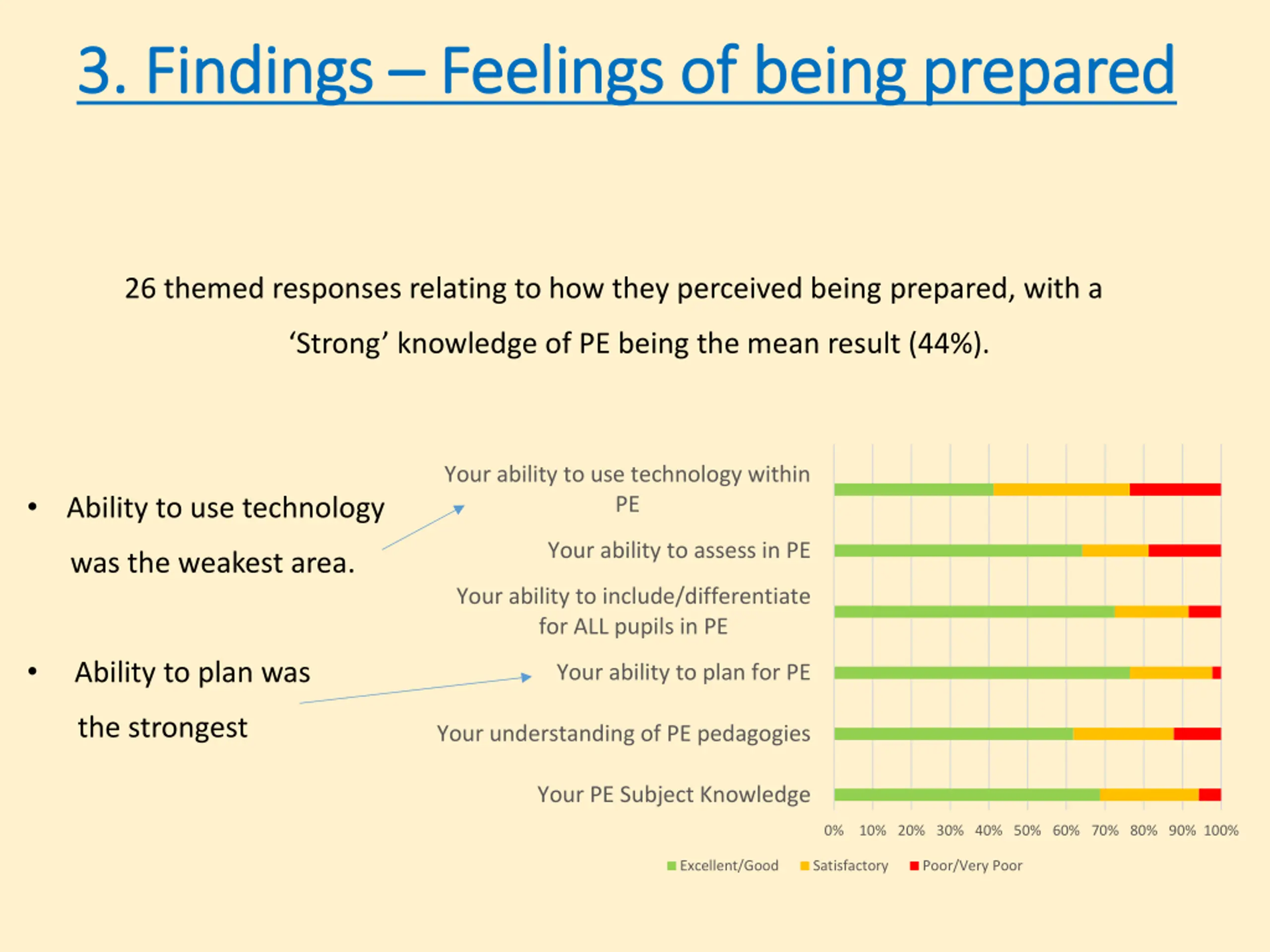 3. Findings – Feelings of being prepared

26 themed responses relating to how they perceived being prepared, with a ‘Strong’ knowledge of PE being the mean result (44%).

• Ability to use technology was the weakest area.

• Ability to plan was the strongest

Your ability to use technology within PE

Your ability to assess in PE

Your ability to include/differentiate for ALL pupils in PE

Your ability to plan for PE

Your understanding of PE pedagogies

Your PE Subject Knowledge

0% 10% 20% 30% 40% 50% 60% 70% 80% 90% 100%

Excellent/Good Satisfactory Poor/Very Poor